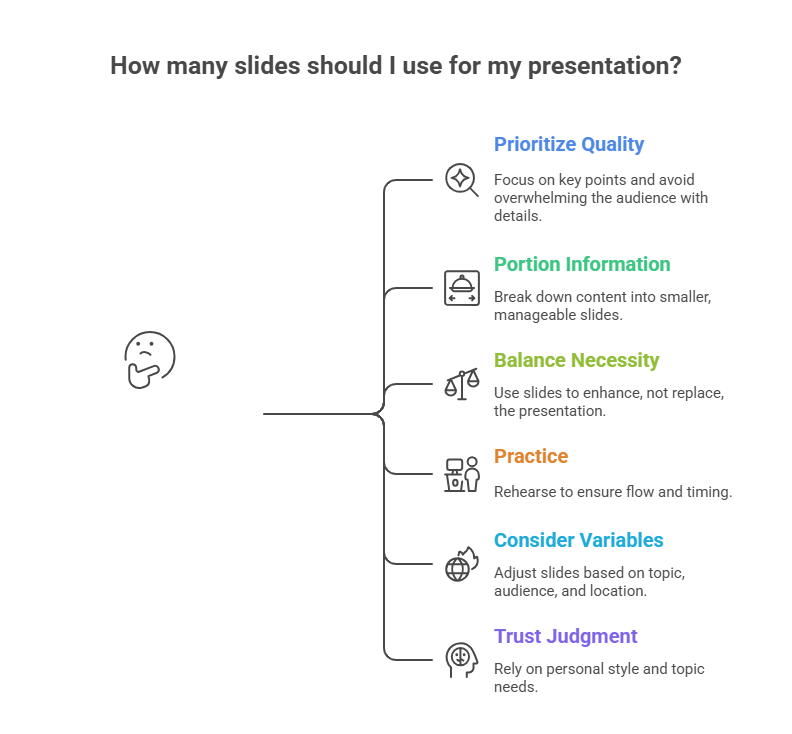 How many slides should I use for my presentation?

Prioritize Quality

Focus on key points and avoid overwhelming the audience with details.

Portion Information

Break down content into smaller, manageable slides.

Balance Necessity

Use slides to enhance, not replace, the presentation.

Practice

Rehearse to ensure flow and timing.

Consider Variables

Adjust slides based on topic, audience, and location.

Trust Judgment

Rely on personal style and topic needs.